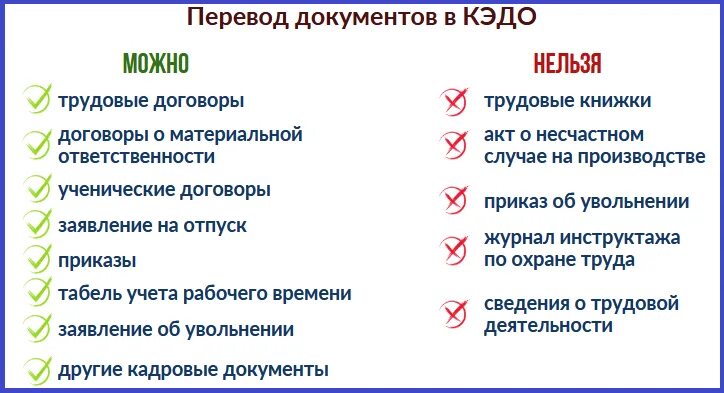 Перевод документов в КЭДО

МОЖНО

трудовые договоры

договоры о материальной ответственности

ученические договоры

заявление на отпуск

приказы

табель учета рабочего времени

заявление об увольнении

другие кадровые документы

НЕЛЬЗЯ

трудовые книжки

акт о несчастном случае на производстве

приказ об увольнении

журнал инструктажа по охране труда

сведения о трудовой деятельности